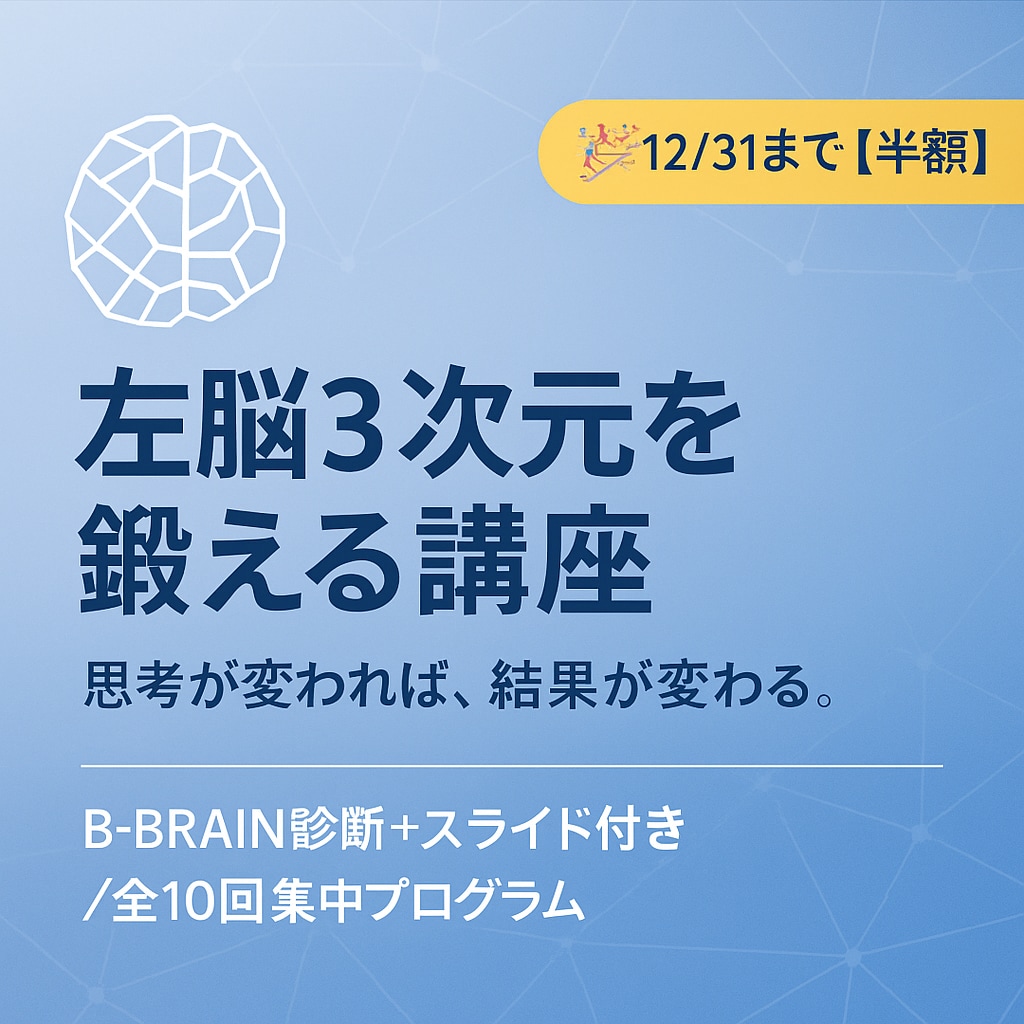 12/31まで【半額】

左脳3次元を鍛える講座

思考が変われば、結果が変わる。

B-BRAIN診断+スライド付き
/全10回集中プログラム